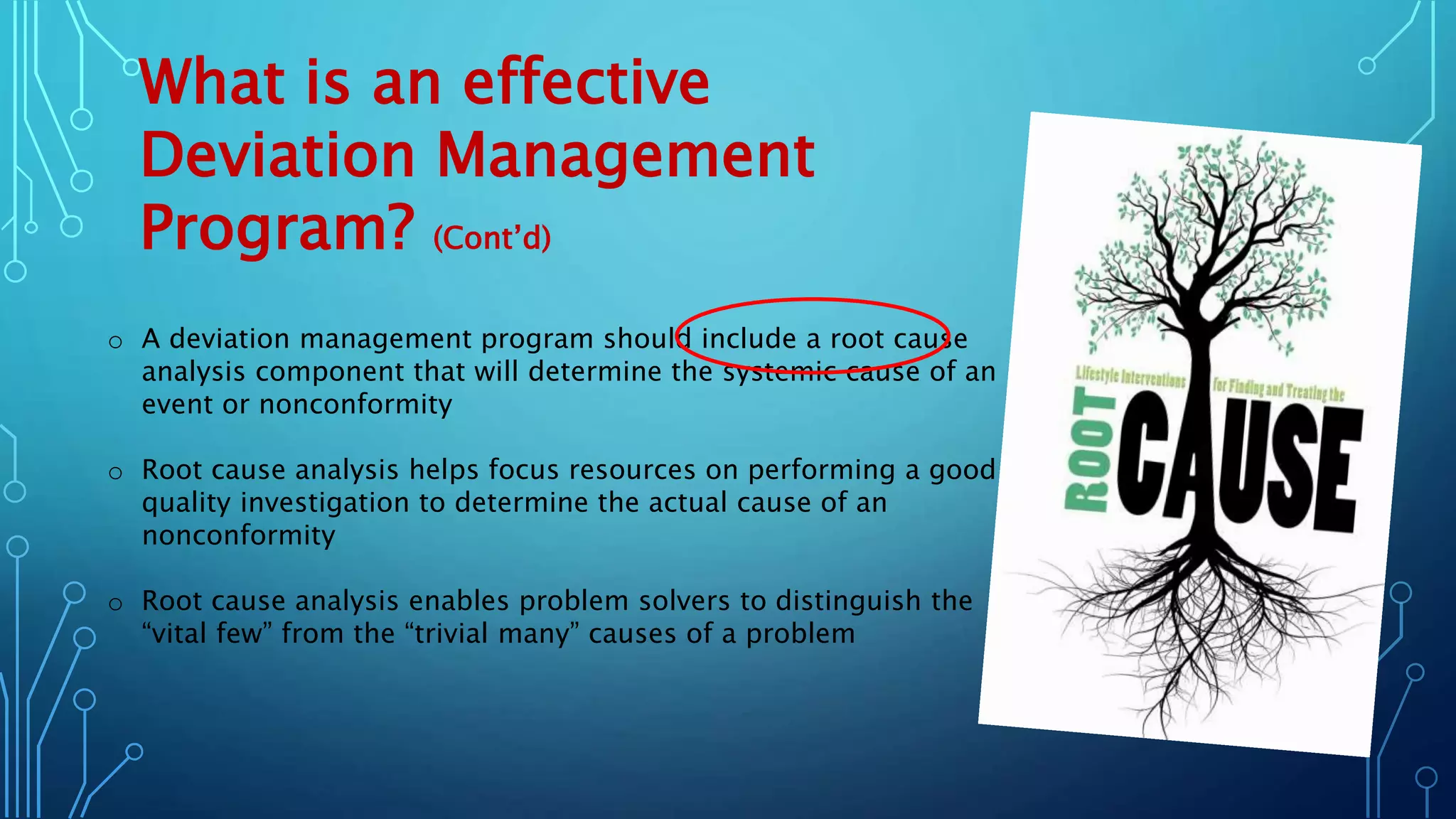 What is an effective Deviation Management Program? (Cont'd)

o A deviation management program should include a root cause analysis component that will determine the systemic cause of an event or nonconformity

o Root cause analysis helps focus resources on performing a good quality investigation to determine the actual cause of an nonconformity

o Root cause analysis enables problem solvers to distinguish the "vital few" from the "trivial many" causes of a problem

Lifestyle Interventions for Finding and Treating the
ROOT
CAUSE